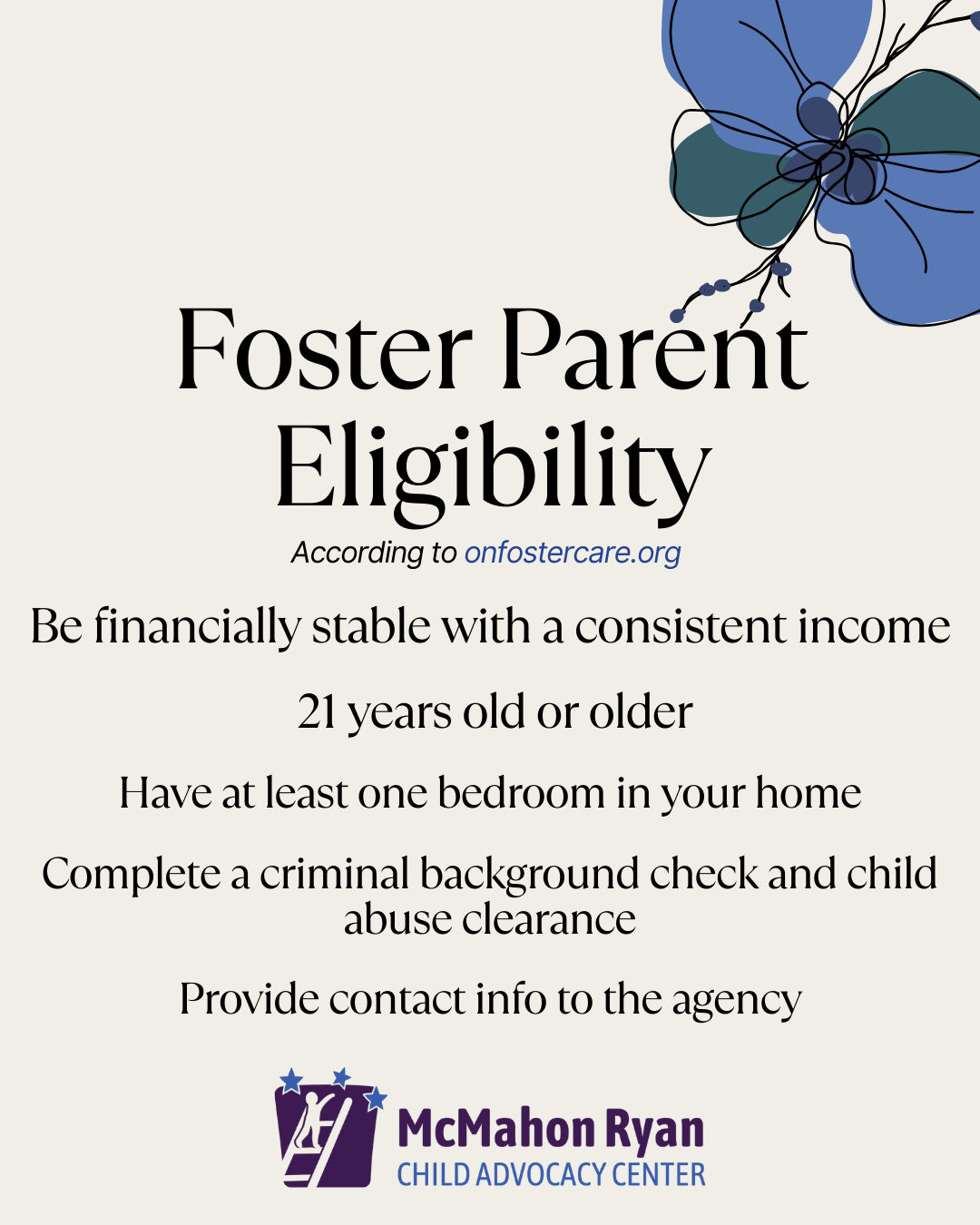 Foster Parent Eligibility

According to onfostercare.org

Be financially stable with a consistent income

21 years old or older

Have at least one bedroom in your home

Complete a criminal background check and child abuse clearance

Provide contact info to the agency

McMahon Ryan
CHILD ADVOCACY CENTER